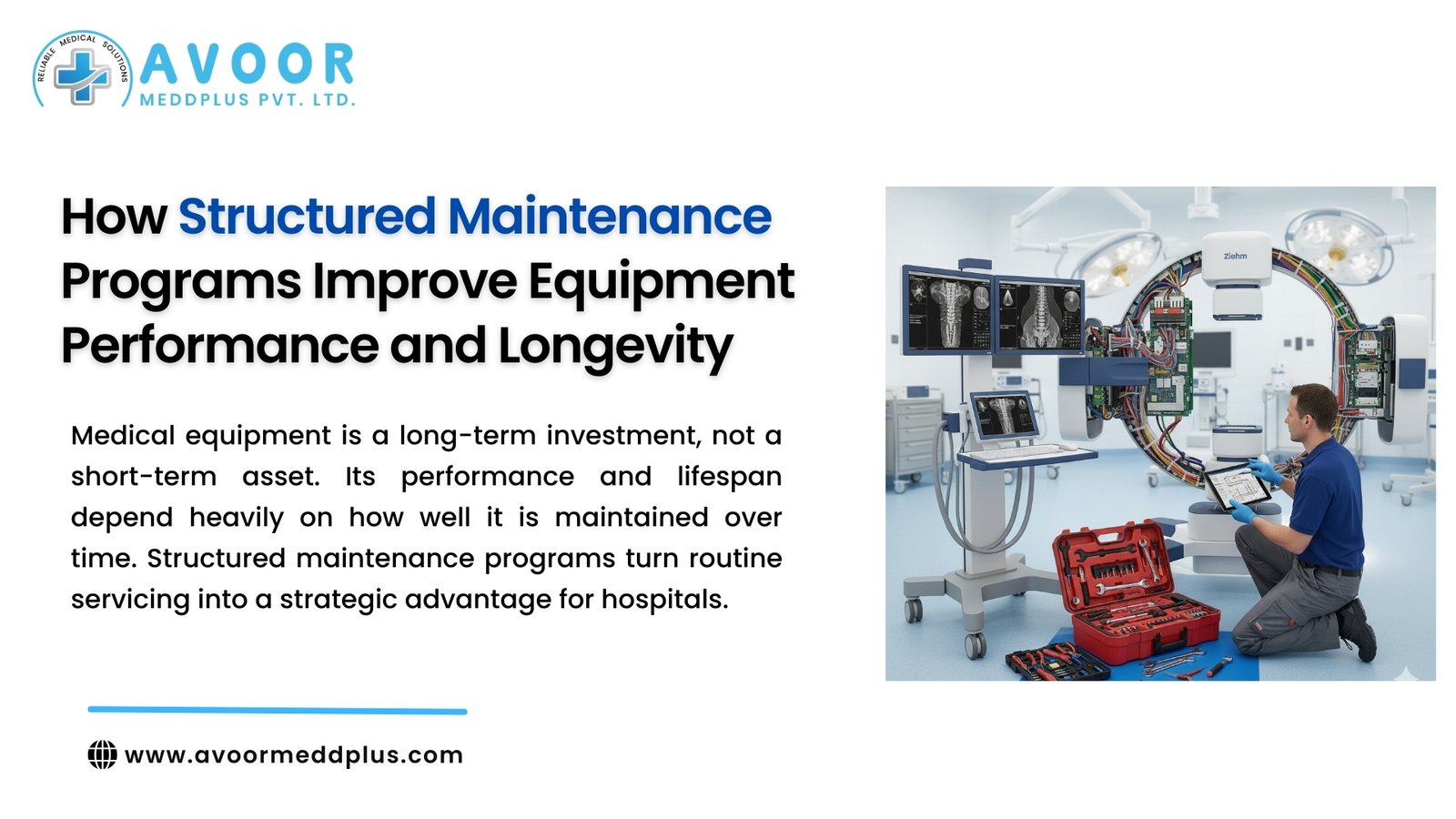 RELIABLE MEDICAL SOLUTIONS
AVOOR
MEDDPLUS PVT. LTD.

How Structured Maintenance Programs Improve Equipment Performance and Longevity

Medical equipment is a long-term investment, not a short-term asset. Its performance and lifespan depend heavily on how well it is maintained over time. Structured maintenance programs turn routine servicing into a strategic advantage for hospitals.

Ziehm

www.avoormeddplus.com